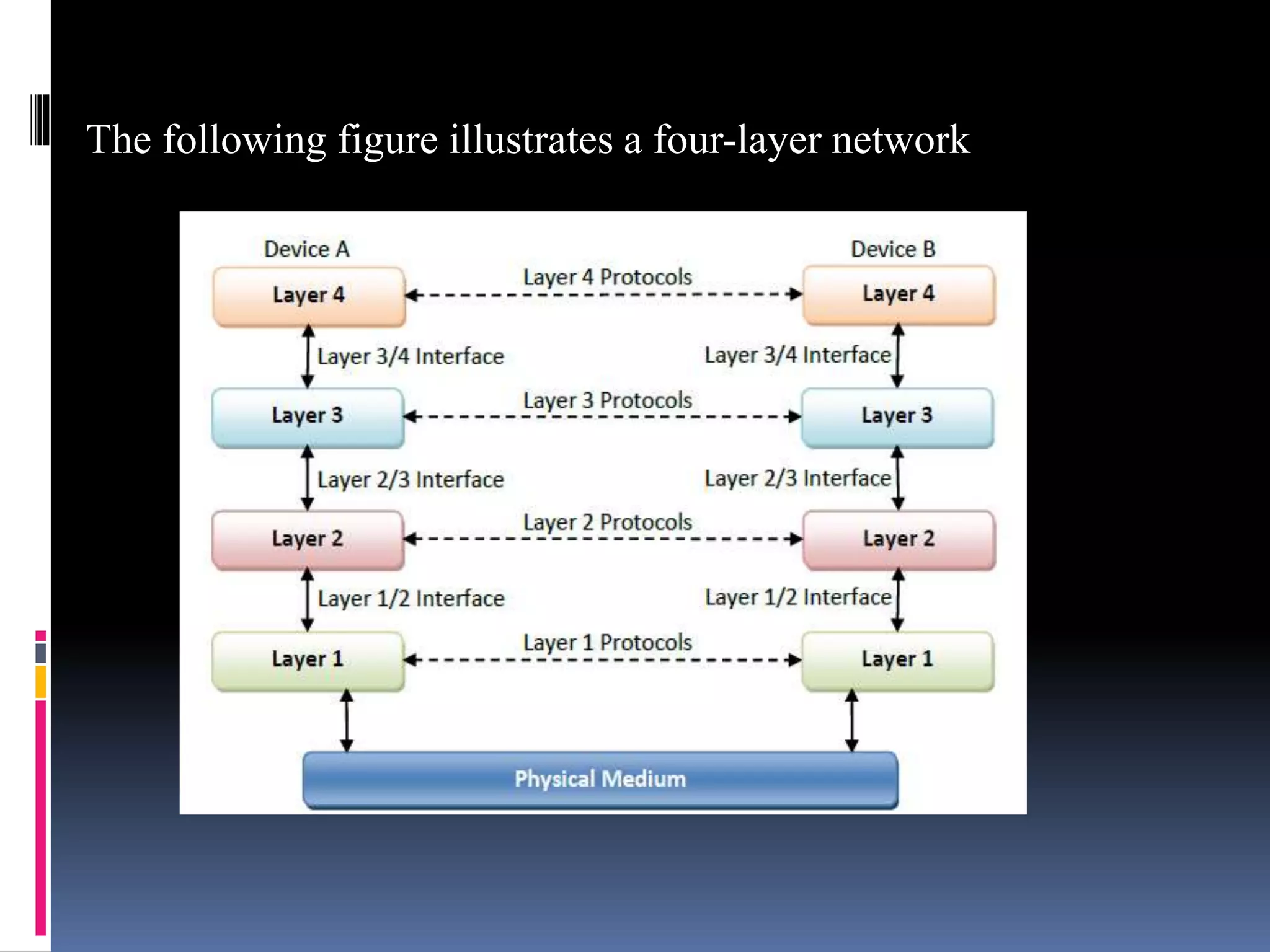 The following figure illustrates a four-layer network

Device A

Device B

Layer 4

Layer 4 Protocols

Layer 4

Layer 3/4 Interface

Layer 3/4 Interface

Layer 3

Layer 3 Protocols

Layer 3

Layer 2/3 Interface

Layer 2/3 Interface

Layer 2

Layer 2 Protocols

Layer 2

Layer 1/2 Interface

Layer 1/2 Interface

Layer 1

Layer 1 Protocols

Layer 1

Physical Medium